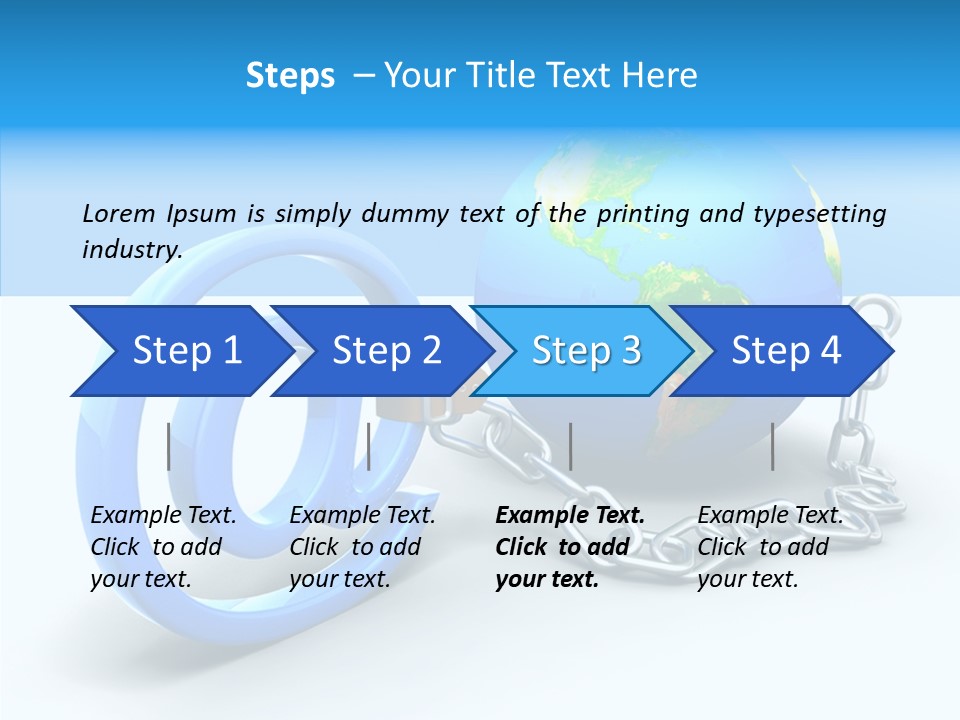 Steps – Your Title Text Here

Lorem Ipsum is simply dummy text of the printing and typesetting industry.

Step 1

Step 2

Step 3

Step 4

Example Text. Click to add your text.

Example Text. Click to add your text.

Example Text. Click to add your text.

Example Text. Click to add your text.